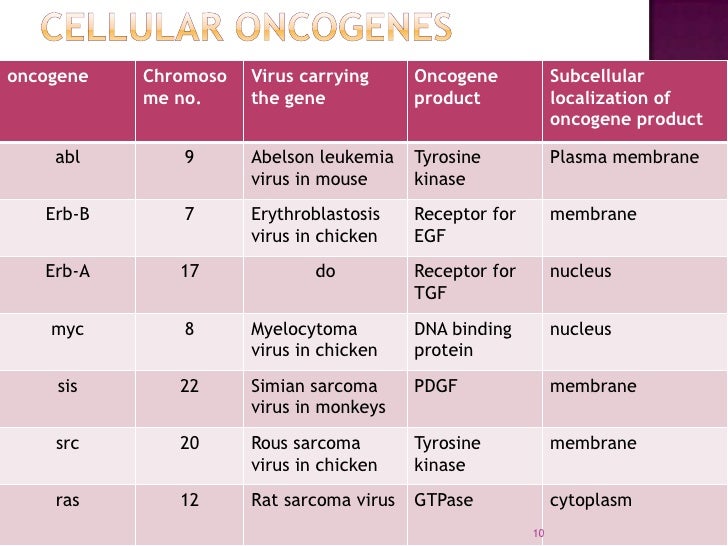 CELLULAR ONCOGENES

| oncogene | Chromosome no. | Virus carrying the gene | Oncogene product | Subcellular localization of oncogene product |
|---|---|---|---|---|
| abl | 9 | Abelson leukemia virus in mouse | Tyrosine kinase | Plasma membrane |
| Erb-B | 7 | Erythroblastosis virus in chicken | Receptor for EGF | membrane |
| Erb-A | 17 | do | Receptor for TGF | nucleus |
| myc | 8 | Myelocytoma virus in chicken | DNA binding protein | nucleus |
| sis | 22 | Simian sarcoma virus in monkeys | PDGF | membrane |
| src | 20 | Rous sarcoma virus in chicken | Tyrosine kinase | membrane |
| ras | 12 | Rat sarcoma virus | GTPase | cytoplasm |

10